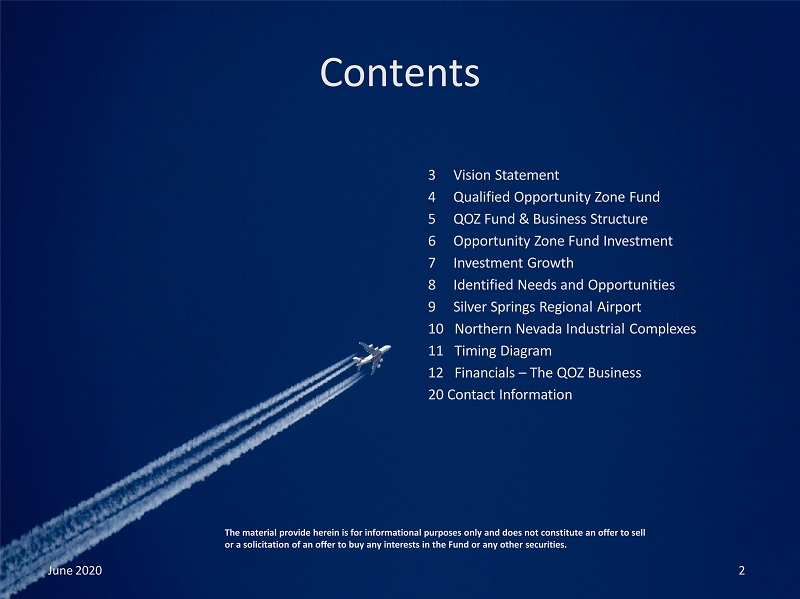 Contents

3 Vision Statement
4 Qualified Opportunity Zone Fund
5 QOZ Fund & Business Structure
6 Opportunity Zone Fund Investment
7 Investment Growth
8 Identified Needs and Opportunities
9 Silver Springs Regional Airport
10 Northern Nevada Industrial Complexes
11 Timing Diagram
12 Financials – The QOZ Business
20 Contact Information

The material provide herein is for informational purposes only and does not constitute an offer to sell or a solicitation of an offer to buy any interests in the Fund or any other securities.

June 2020

2